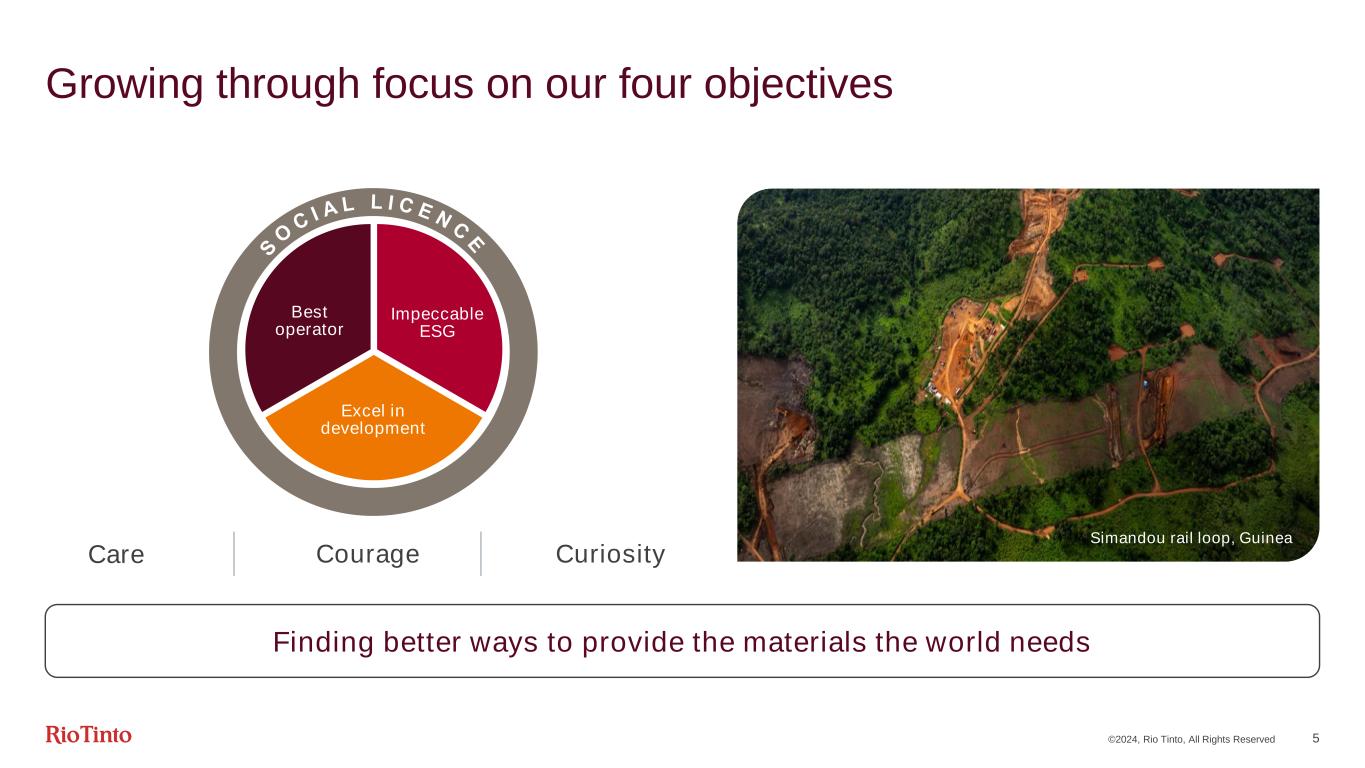 Growing through focus on our four objectives

SOCIAL LICENCE

Best operator

Impeccable ESG

Excel in development

Care

Courage

Curiosity

Simandou rail loop, Guinea

Finding better ways to provide the materials the world needs

RioTinto

©2024, Rio Tinto, All Rights Reserved

5